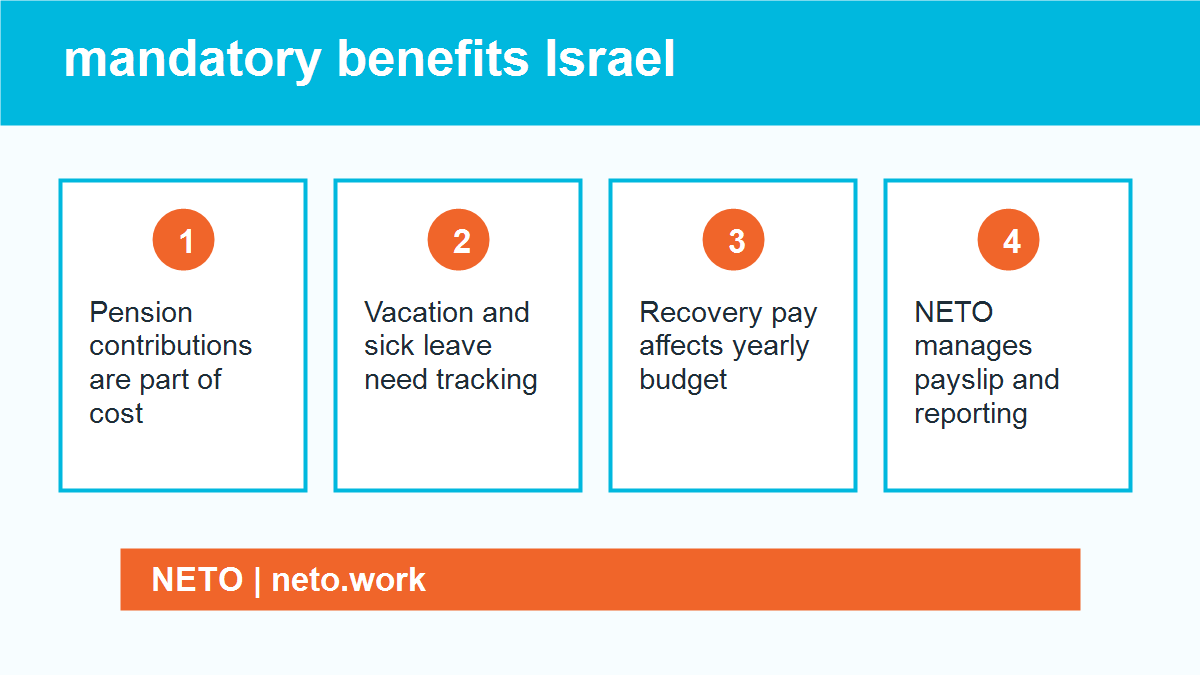 mandatory benefits Israel

1

Pension contributions are part of cost

2

Vacation and sick leave need tracking

3

Recovery pay affects yearly budget

4

NETO manages payslip and reporting

NETO | neto.work